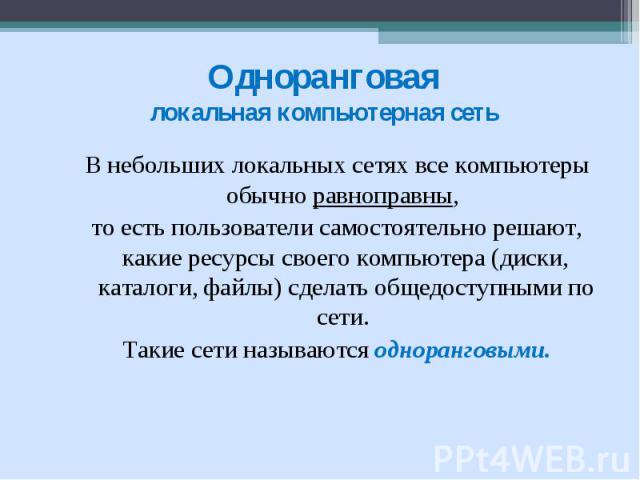 Одноранговая
локальная компьютерная сеть

В небольших локальных сетях все компьютеры обычно равноправны,
то есть пользователи самостоятельно решают, какие ресурсы своего компьютера (диски, каталоги, файлы) сделать общедоступными по сети.
Такие сети называются одноранговыми.

PPt4WEB.ru